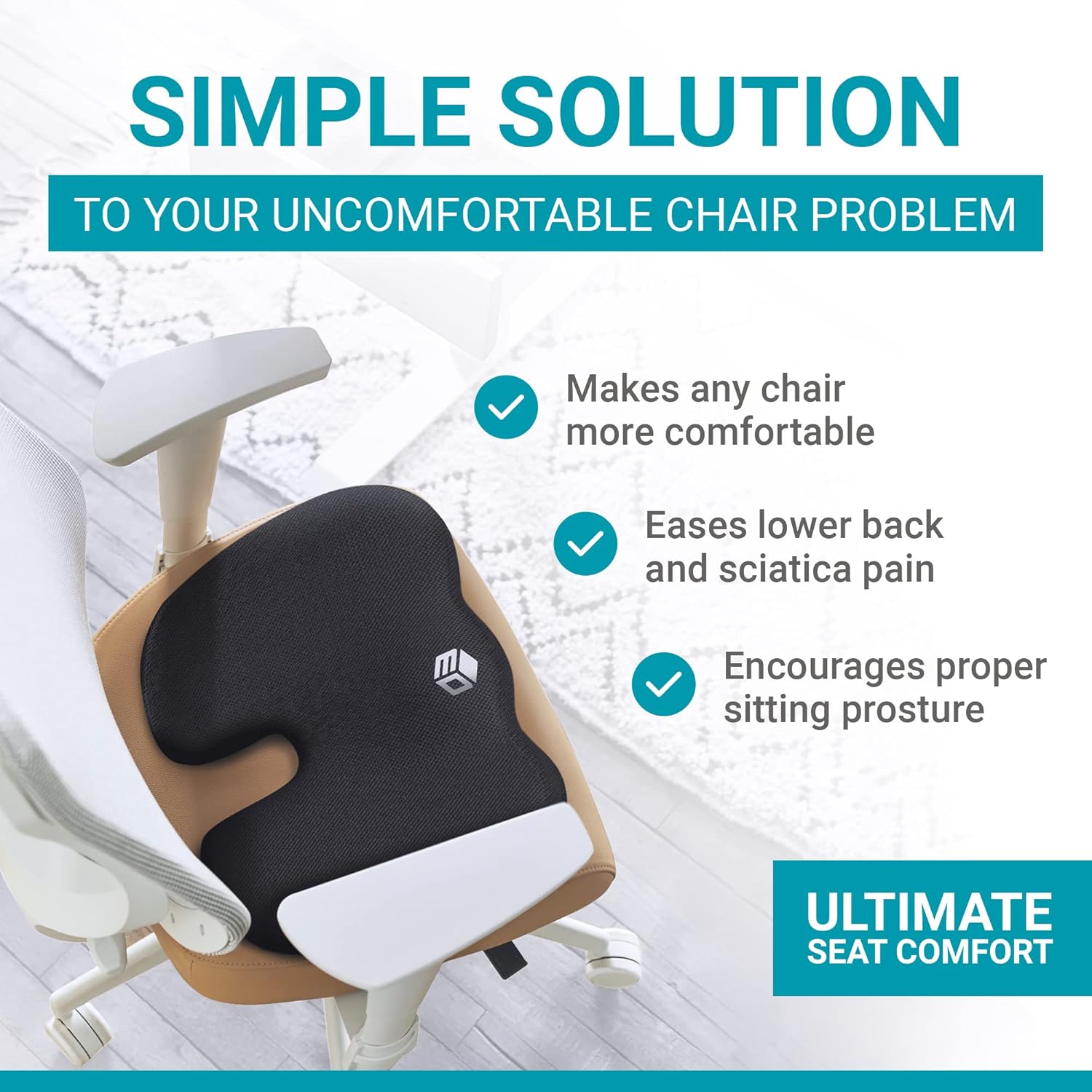 SIMPLE SOLUTION

TO YOUR UNCOMFORTABLE CHAIR PROBLEM

Makes any chair more comfortable

Eases lower back and sciatica pain

Encourages proper sitting prosture

ULTIMATE SEAT COMFORT